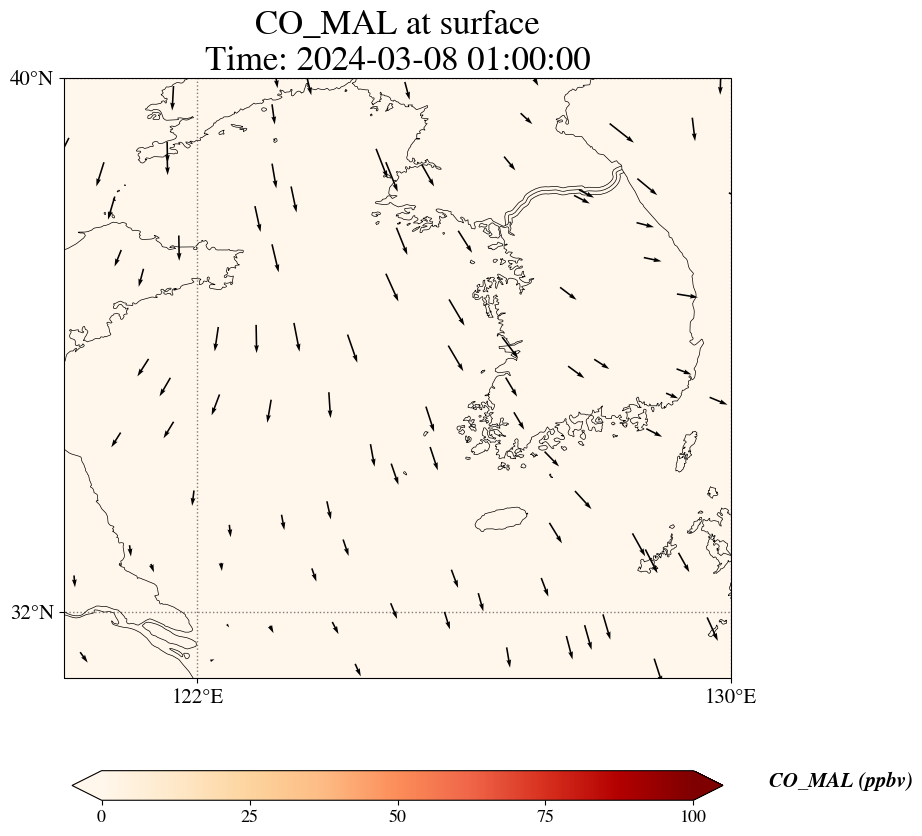 CO_MAL at surface
Time: 2024-03-08 01:00:00

40°N
32°N
122°E
130°E

0
25
50
75
100
CO_MAL (ppbv)